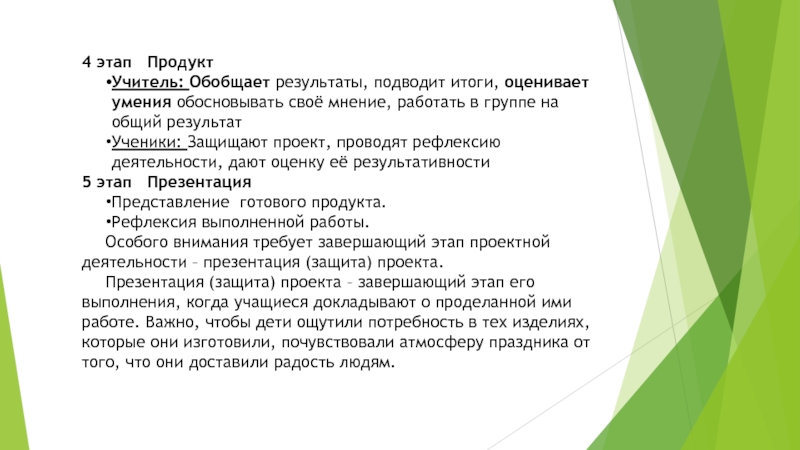 4 этап Продукт

•Учитель: Обобщает результаты, подводит итоги, оценивает умения обосновывать своё мнение, работать в группе на общий результат

•Ученики: Защищают проект, проводят рефлексию деятельности, дают оценку её результативности

5 этап Презентация

•Представление готового продукта.

•Рефлексия выполненной работы.

Особого внимания требует завершающий этап проектной деятельности – презентация (защита) проекта.

Презентация (защита) проекта – завершающий этап его выполнения, когда учащиеся докладывают о проделанной ими работе. Важно, чтобы дети ощутили потребность в тех изделиях, которые они изготовили, почувствовали атмосферу праздника от того, что они доставили радость людям.